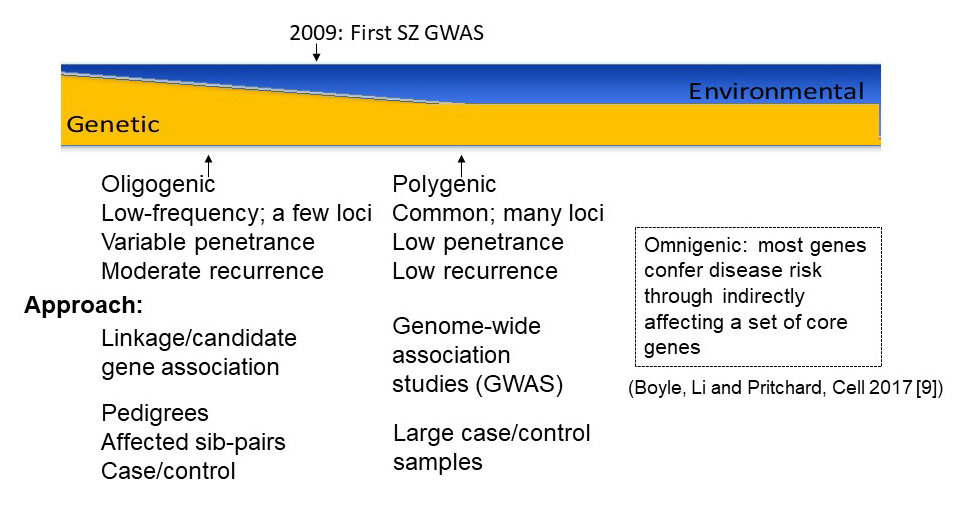 2009: First SZ GWAS

Environmental

Genetic

Oligogenic
Low-frequency; a few loci
Variable penetrance
Moderate recurrence

Approach:

Linkage/candidate gene association

Pedigrees
Affected sib-pairs
Case/control

Polygenic
Common; many loci
Low penetrance
Low recurrence

Genome-wide association studies (GWAS)

Large case/control samples

Omnigenic: most genes confer disease risk through indirectly affecting a set of core genes

(Boyle, Li and Pritchard, Cell 2017 [9])